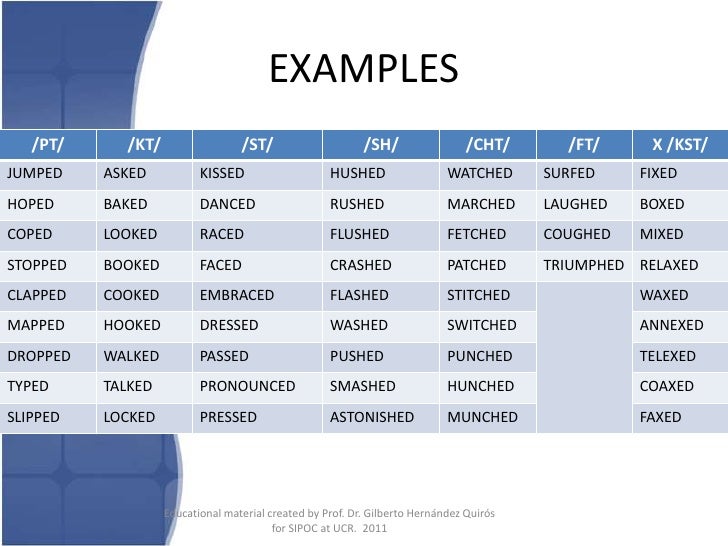 EXAMPLES

| /PT/ | /KT/ | /ST/ | /SH/ | /CHT/ | /FT/ | X /KST/ |
|---|---|---|---|---|---|---|
| JUMPED | ASKED | KISSED | HUSHED | WATCHED | SURFED | FIXED |
| HOPED | BAKED | DANCED | RUSHED | MARCHED | LAUGHED | BOXED |
| COPED | LOOKED | RACED | FLUSHED | FETCHED | COUGHED | MIXED |
| STOPPED | BOOKED | FACED | CRASHED | PATCHED | TRIUMPHED | RELAXED |
| CLAPPED | COOKED | EMBRACED | FLASHED | STITCHED | | WAXED |
| MAPPED | HOOKED | DRESSED | WASHED | SWITCHED | | ANNEXED |
| DROPPED | WALKED | PASSED | PUSHED | PUNCHED | | TELEXED |
| TYPED | TALKED | PRONOUNCED | SMASHED | HUNCHED | | COAXED |
| SLIPPED | LOCKED | PRESSED | ASTONISHED | MUNCHED | | FAXED |

Educational material created by Prof. Dr. Gilberto Hernández Quirós for SIPOC at UCR. 2011